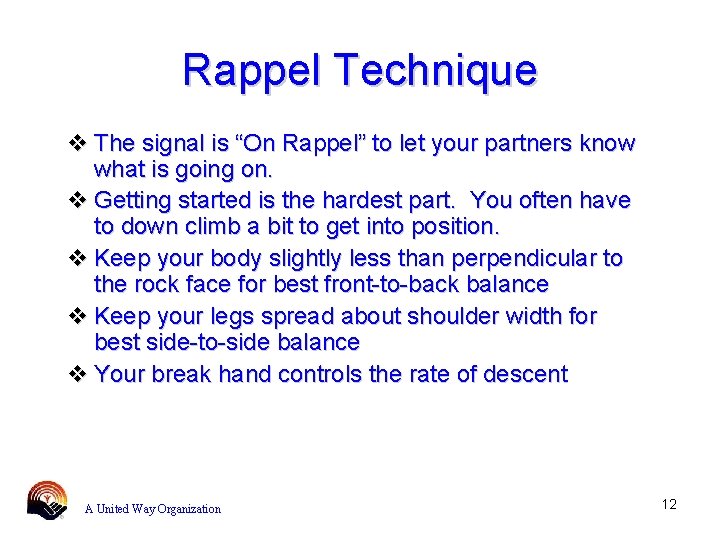 Rappel Technique

❖ The signal is “On Rappel” to let your partners know what is going on.

❖ Getting started is the hardest part. You often have to down climb a bit to get into position.

❖ Keep your body slightly less than perpendicular to the rock face for best front-to-back balance

❖ Keep your legs spread about shoulder width for best side-to-side balance

❖ Your break hand controls the rate of descent

A United Way Organization

12